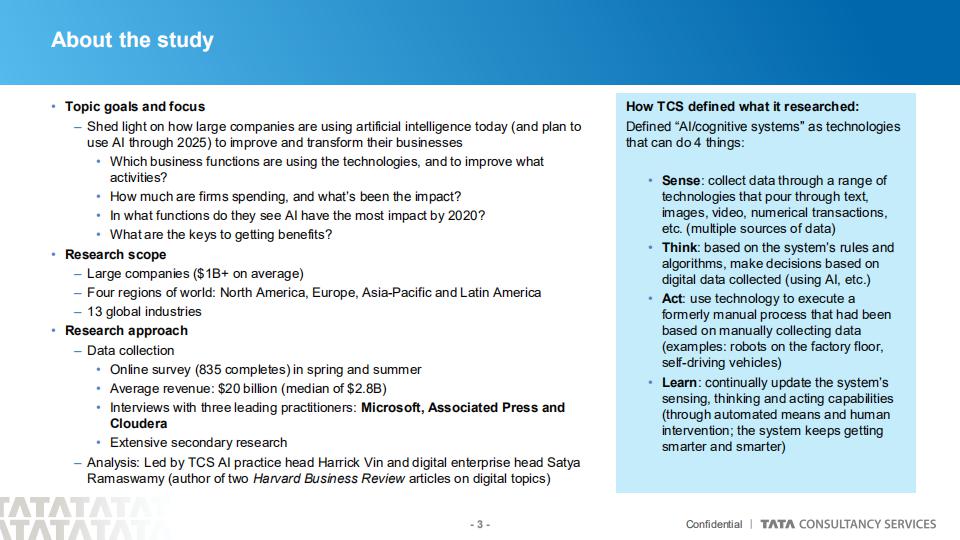 About the study

• Topic goals and focus
– Shed light on how large companies are using artificial intelligence today (and plan to use AI through 2025) to improve and transform their businesses
• Which business functions are using the technologies, and to improve what activities?
• How much are firms spending, and what's been the impact?
• In what functions do they see AI have the most impact by 2020?
• What are the keys to getting benefits?
• Research scope
– Large companies ($1B+ on average)
– Four regions of world: North America, Europe, Asia-Pacific and Latin America
– 13 global industries
• Research approach
– Data collection
• Online survey (835 completes) in spring and summer
• Average revenue: $20 billion (median of $2.8B)
• Interviews with three leading practitioners: Microsoft, Associated Press and Cloudera
• Extensive secondary research
– Analysis: Led by TCS AI practice head Harrick Vin and digital enterprise head Satya Ramaswamy (author of two Harvard Business Review articles on digital topics)

How TCS defined what it researched:
Defined "AI/cognitive systems" as technologies that can do 4 things:

• Sense: collect data through a range of technologies that pour through text, images, video, numerical transactions, etc. (multiple sources of data)
• Think: based on the system's rules and algorithms, make decisions based on digital data collected (using AI, etc.)
• Act: use technology to execute a formerly manual process that had been based on manually collecting data (examples: robots on the factory floor, self-driving vehicles)
• Learn: continually update the system's sensing, thinking and acting capabilities (through automated means and human intervention; the system keeps getting smarter and smarter)

TATATATA
TATATATA

- 3 -

Confidential | TATA CONSULTANCY SERVICES